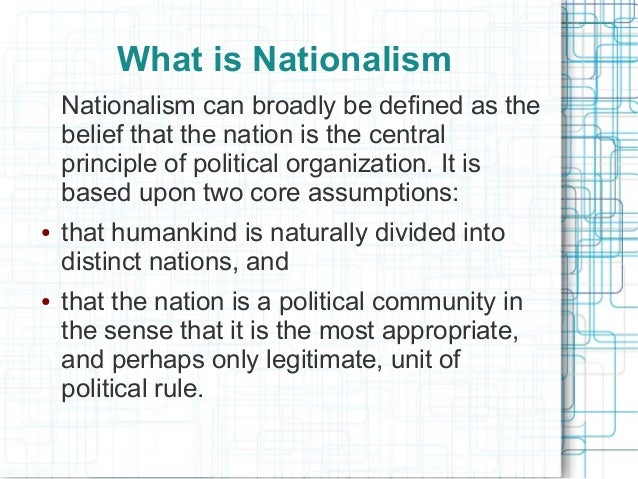 What is Nationalism

Nationalism can broadly be defined as the belief that the nation is the central principle of political organization. It is based upon two core assumptions:

• that humankind is naturally divided into distinct nations, and

• that the nation is a political community in the sense that it is the most appropriate, and perhaps only legitimate, unit of political rule.